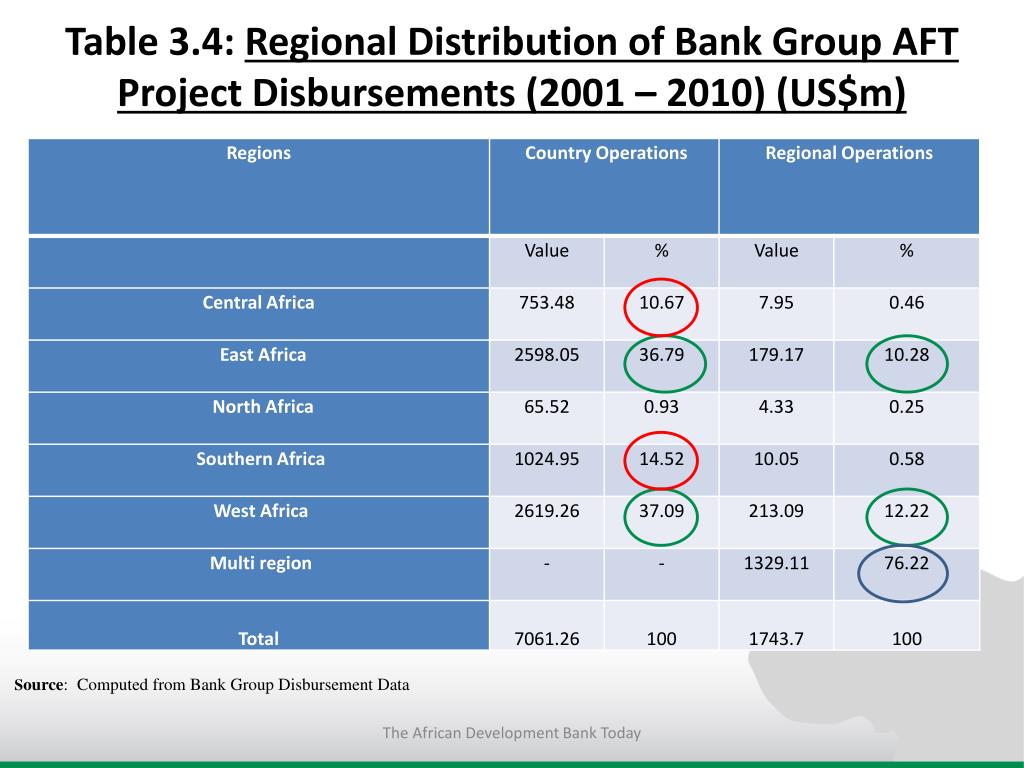 Table 3.4: Regional Distribution of Bank Group AFT Project Disbursements (2001 – 2010) (US$m)

| Regions | Country Operations | | Regional Operations | |
|---|---|---|---|---|
| | Value | % | Value | % |
| Central Africa | 753.48 | 10.67 | 7.95 | 0.46 |
| East Africa | 2598.05 | 36.79 | 179.17 | 10.28 |
| North Africa | 65.52 | 0.93 | 4.33 | 0.25 |
| Southern Africa | 1024.95 | 14.52 | 10.05 | 0.58 |
| West Africa | 2619.26 | 37.09 | 213.09 | 12.22 |
| Multi region | - | - | 1329.11 | 76.22 |
| Total | 7061.26 | 100 | 1743.7 | 100 |

Source: Computed from Bank Group Disbursement Data

The African Development Bank Today